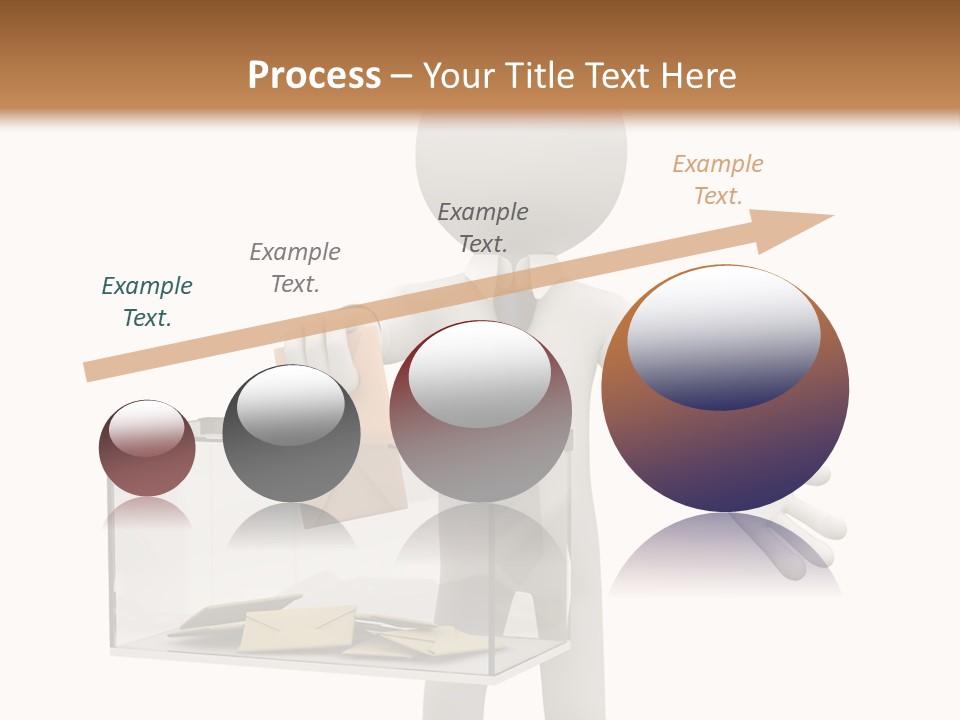 Process – Your Title Text Here

Example Text.

Example Text.

Example Text.

Example Text.